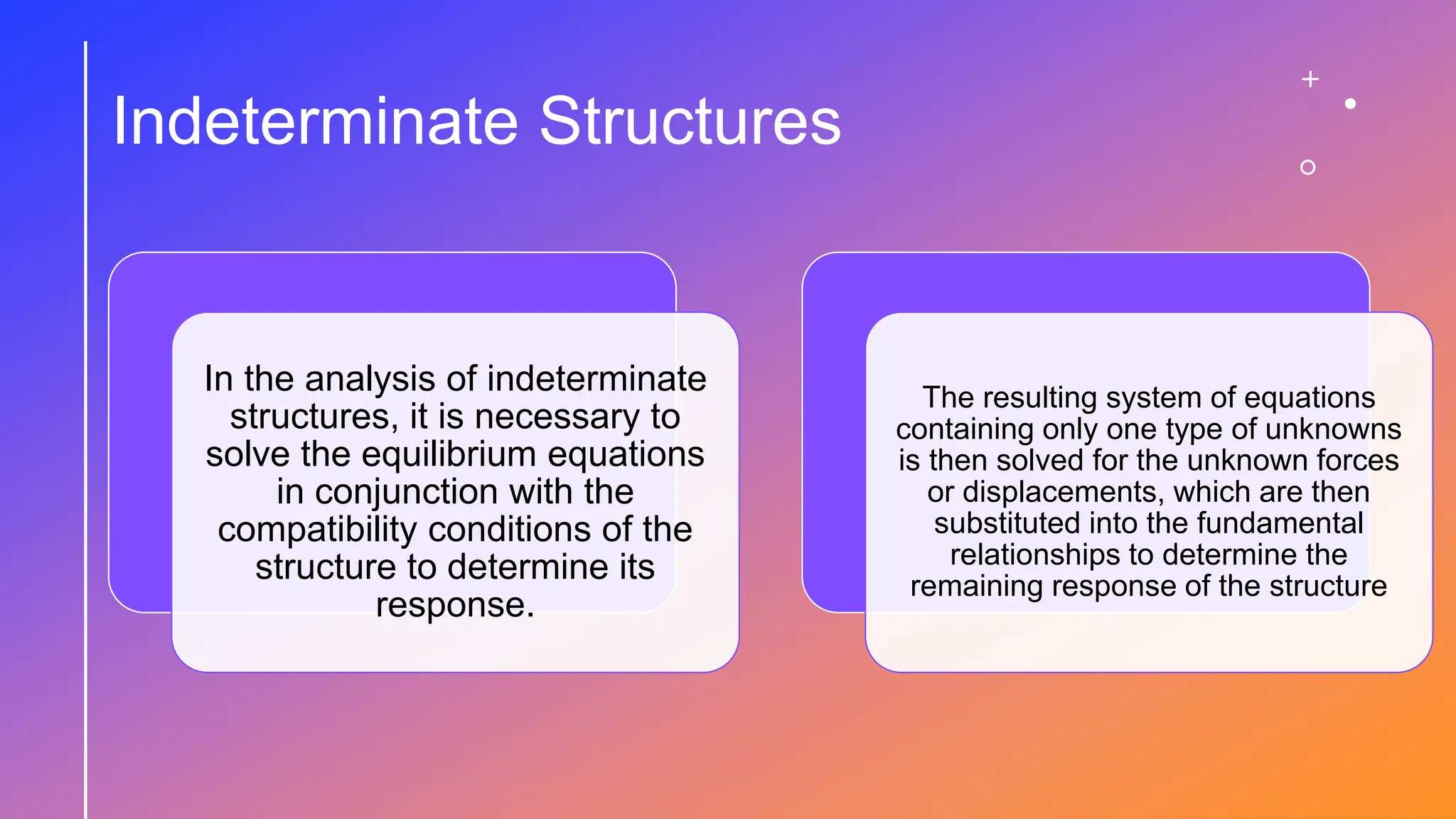 Indeterminate Structures

In the analysis of indeterminate structures, it is necessary to solve the equilibrium equations in conjunction with the compatibility conditions of the structure to determine its response.

The resulting system of equations containing only one type of unknowns is then solved for the unknown forces or displacements, which are then substituted into the fundamental relationships to determine the remaining response of the structure